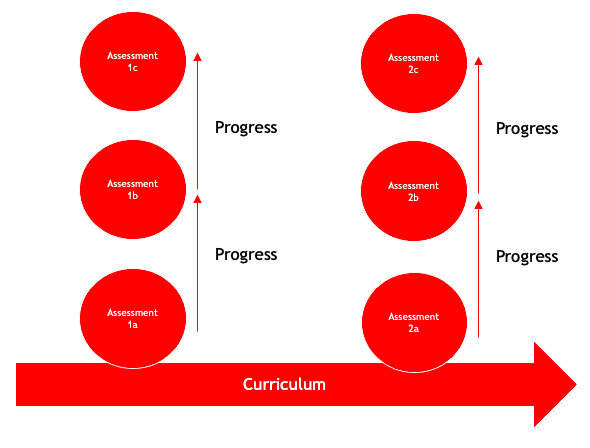 Assessment 1c

Progress

Assessment 1b

Progress

Assessment 1a

Assessment 2c

Progress

Assessment 2b

Progress

Assessment 2a

Curriculum